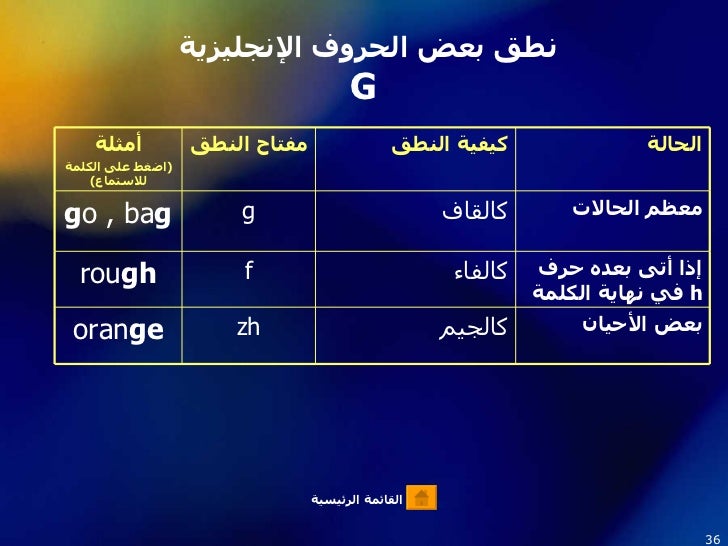 نطق بعض الحروف الإنجليزية
G

| الحالة | كيفية النطق | مفتاح النطق | أمثلة (اضغط على الكلمة للاستماع) |
|---|---|---|---|
| معظم الحالات | كالقاف | g | go , bag |
| إذا أتى بعده حرف h في نهاية الكلمة | كالفاء | f | rough |
| بعض الأحيان | كالجيم | zh | orange |

القائمة الرئيسية

36